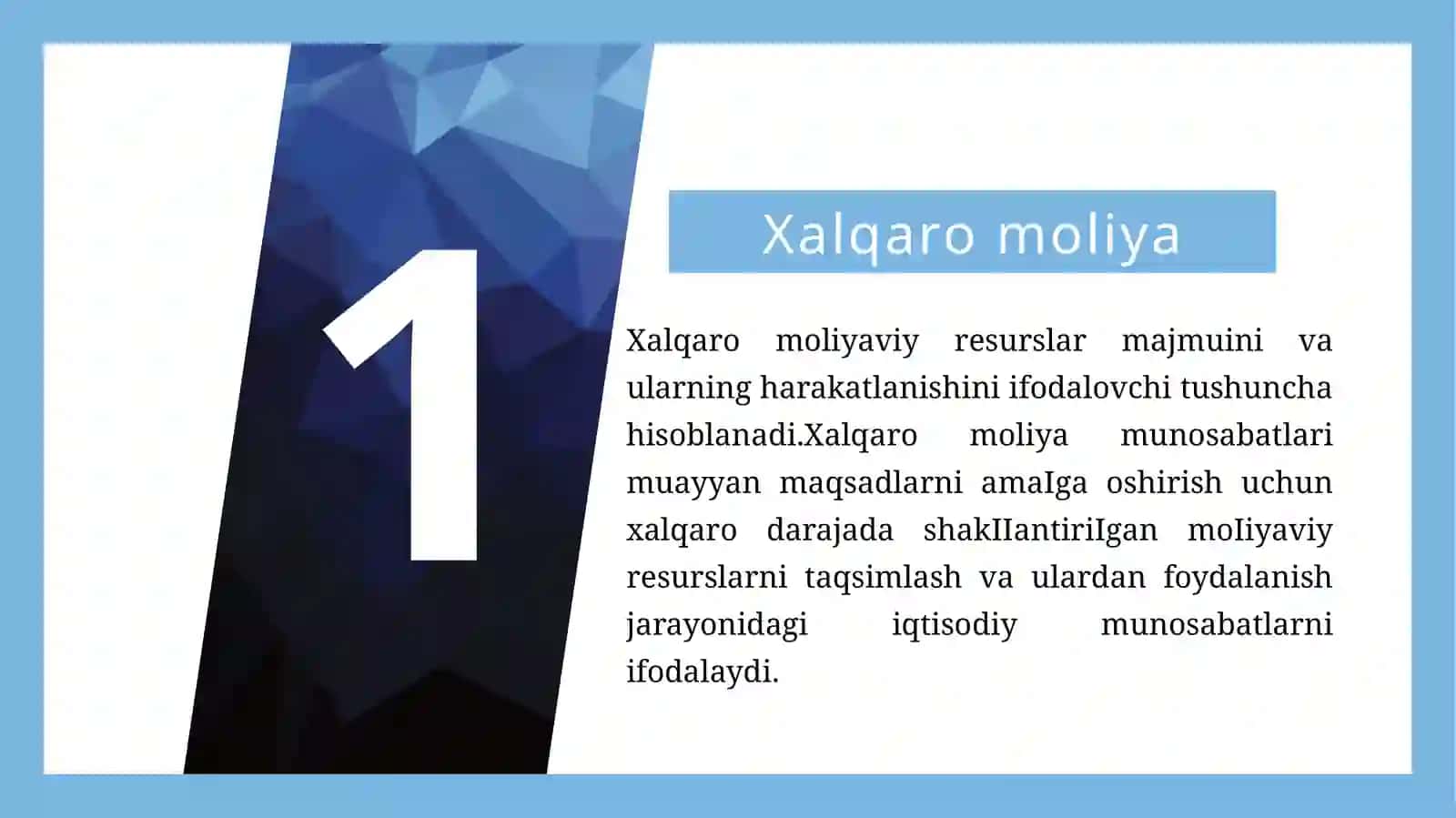 1

Xalqaro moliya

Xalqaro moliyaviy resurslar majmuini va ularning harakatlanishini ifodalovchi tushuncha hisoblanadi.Xalqaro moliya munosabatlari muayyan maqsadlarni amaIga oshirish uchun xalqaro darajada shakIIantiriIgan moIiyaviy resurslarni taqsimlash va ulardan foydalanish jarayonidagi iqtisodiy munosabatlarni ifodalaydi.